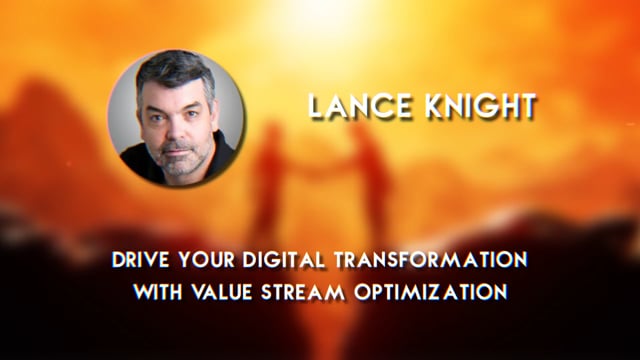 LANCE KNIGHT

DRIVE YOUR DIGITAL TRANSFORMATION WITH VALUE STREAM OPTIMIZATION